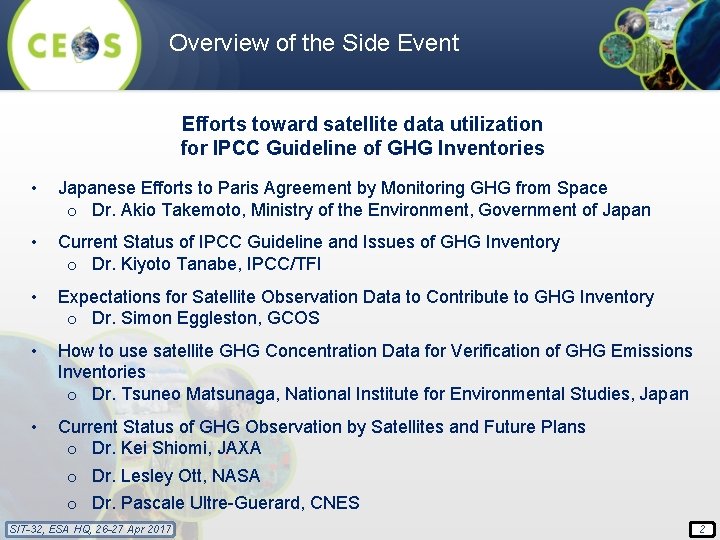 CEOS

Overview of the Side Event

Efforts toward satellite data utilization for IPCC Guideline of GHG Inventories

• Japanese Efforts to Paris Agreement by Monitoring GHG from Space
  o Dr. Akio Takemoto, Ministry of the Environment, Government of Japan

• Current Status of IPCC Guideline and Issues of GHG Inventory
  o Dr. Kiyoto Tanabe, IPCC/TFI

• Expectations for Satellite Observation Data to Contribute to GHG Inventory
  o Dr. Simon Eggleston, GCOS

• How to use satellite GHG Concentration Data for Verification of GHG Emissions Inventories
  o Dr. Tsuneo Matsunaga, National Institute for Environmental Studies, Japan

• Current Status of GHG Observation by Satellites and Future Plans
  o Dr. Kei Shiomi, JAXA
  o Dr. Lesley Ott, NASA
  o Dr. Pascale Ultre-Guerard, CNES

SIT-32, ESA HQ, 26-27 Apr 2017

2